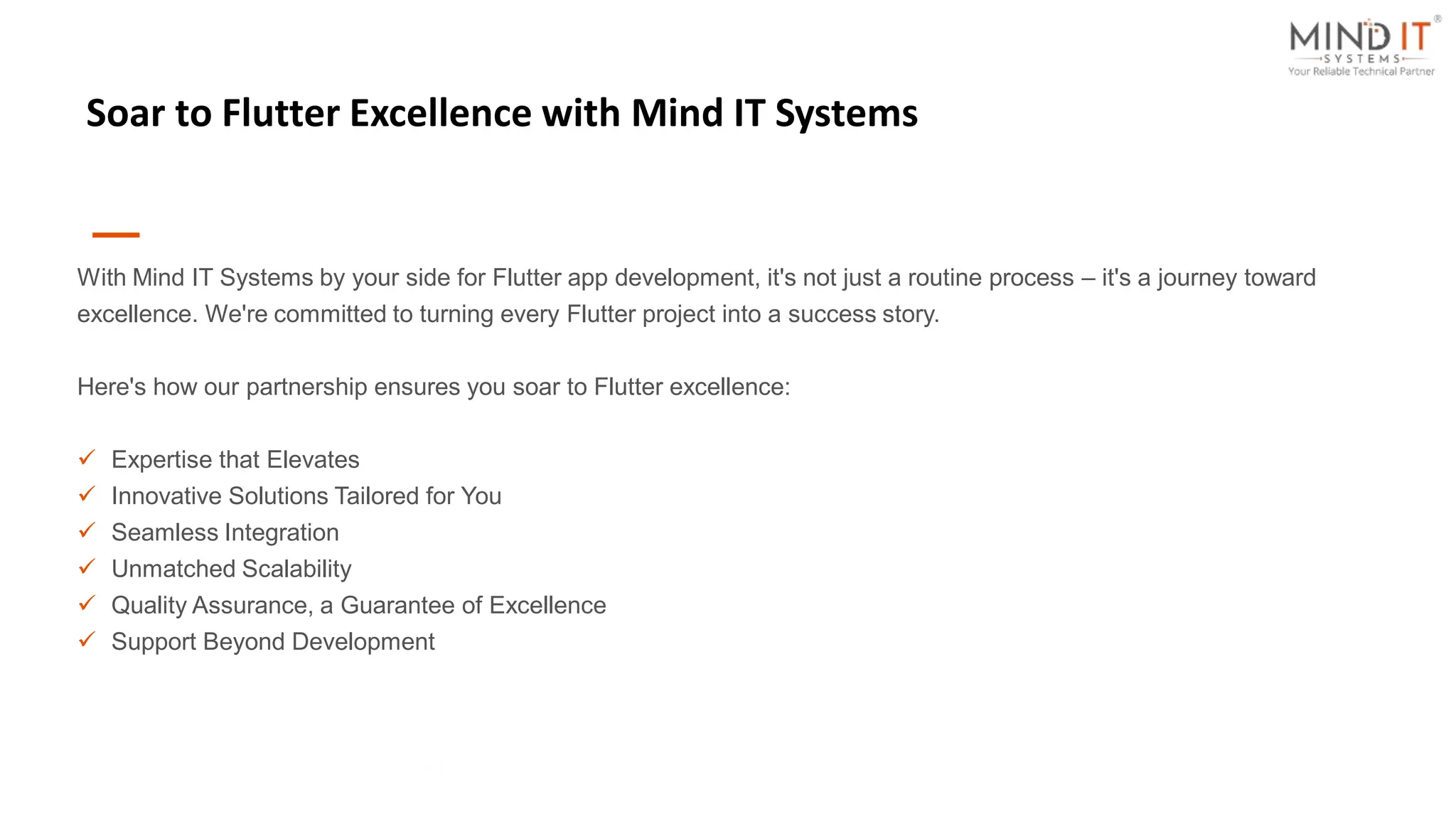 MIND IT®
SYSTEMS
Your Reliable Technical Partner

Soar to Flutter Excellence with Mind IT Systems

With Mind IT Systems by your side for Flutter app development, it's not just a routine process – it's a journey toward excellence. We're committed to turning every Flutter project into a success story.

Here's how our partnership ensures you soar to Flutter excellence:

✓ Expertise that Elevates
✓ Innovative Solutions Tailored for You
✓ Seamless Integration
✓ Unmatched Scalability
✓ Quality Assurance, a Guarantee of Excellence
✓ Support Beyond Development